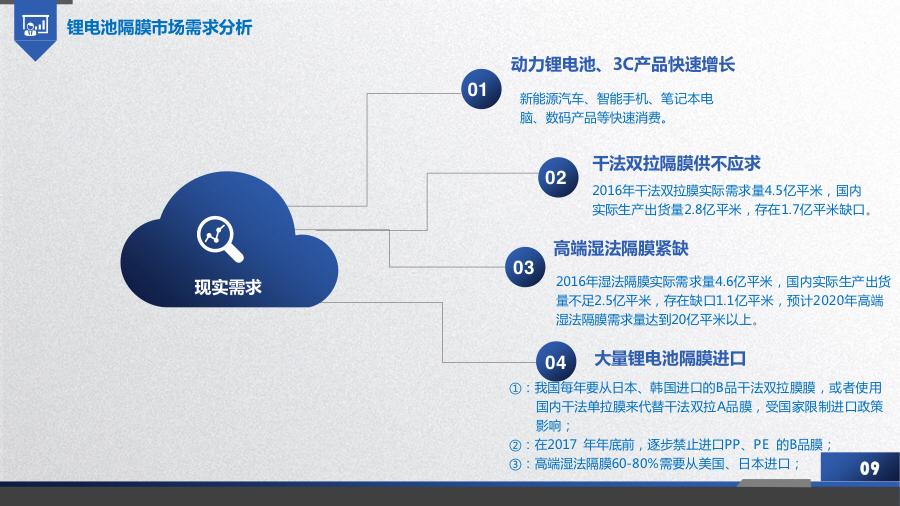 锂电池隔膜市场需求分析

现实需求

01
动力锂电池、3C产品快速增长
新能源汽车、智能手机、笔记本电脑、数码产品等快速消费。

02
干法双拉隔膜供不应求
2016年干法双拉膜实际需求量4.5亿平米，国内实际生产出货量2.8亿平米，存在1.7亿平米缺口。

03
高端湿法隔膜紧缺
2016年湿法隔膜实际需求量4.6亿平米，国内实际生产出货量不足2.5亿平米，存在缺口1.1亿平米，预计2020年高端湿法隔膜需求量达到20亿平米以上。

04
大量锂电池隔膜进口
①：我国每年要从日本、韩国进口的B品干法双拉膜膜，或者使用国内干法单拉膜来代替干法双拉A品膜，受国家限制进口政策影响；
②：在2017 年年底前，逐步禁止进口PP、PE 的B品膜；
③：高端湿法隔膜60-80%需要从美国、日本进口；

09